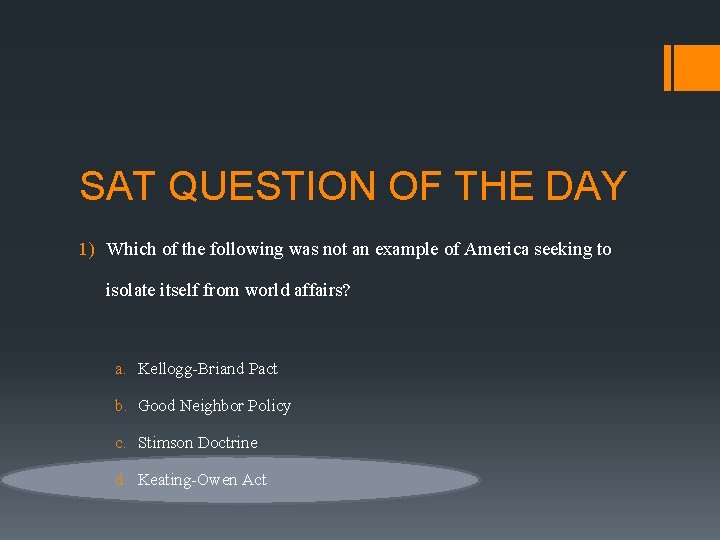 SAT QUESTION OF THE DAY

1) Which of the following was not an example of America seeking to isolate itself from world affairs?

a. Kellogg-Briand Pact
b. Good Neighbor Policy
c. Stimson Doctrine
d. Keating-Owen Act